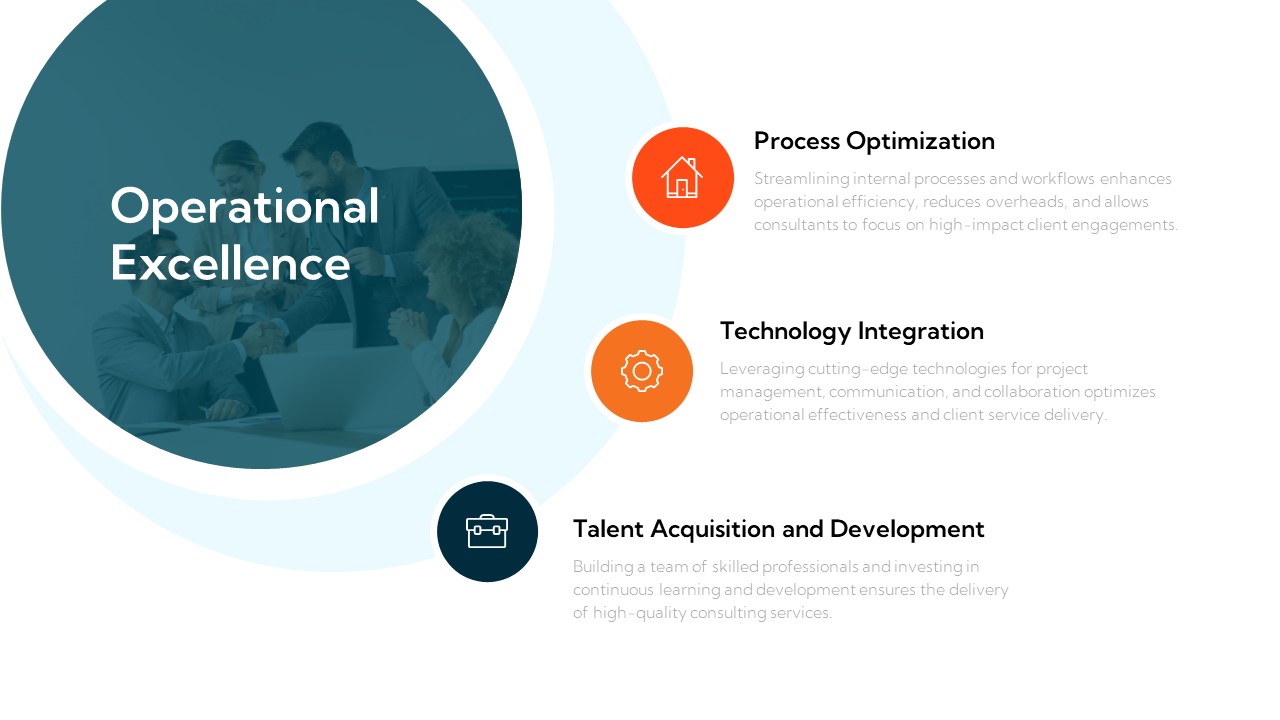 Operational Excellence

Process Optimization

Streamlining internal processes and workflows enhances operational efficiency, reduces overheads, and allows consultants to focus on high-impact client engagements.

Technology Integration

Leveraging cutting-edge technologies for project management, communication, and collaboration optimizes operational effectiveness and client service delivery.

Talent Acquisition and Development

Building a team of skilled professionals and investing in continuous learning and development ensures the delivery of high-quality consulting services.